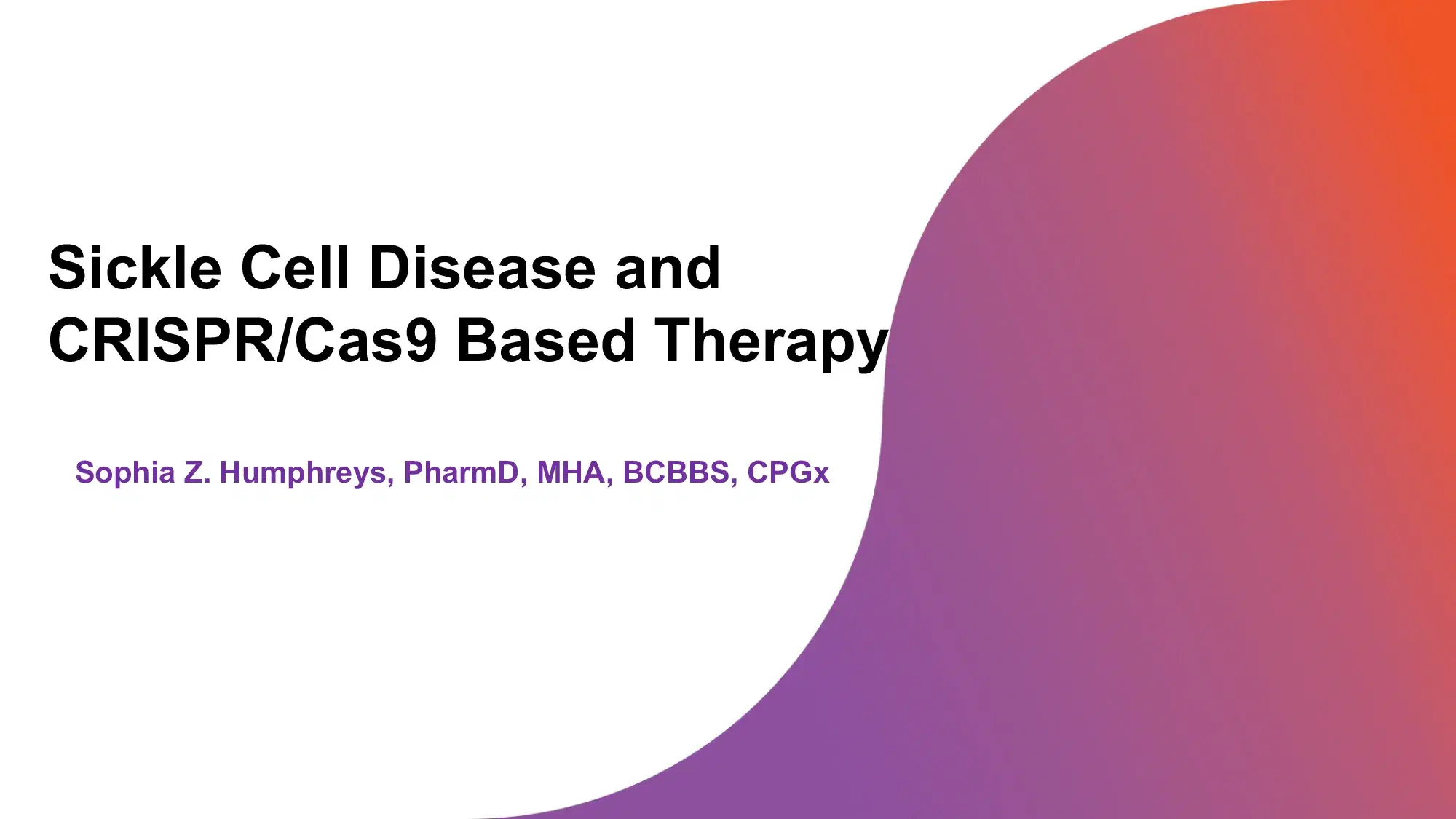 Sickle Cell Disease and CRISPR/Cas9 Based Therapy

Sophia Z. Humphreys, PharmD, MHA, BCBBS, CPGx